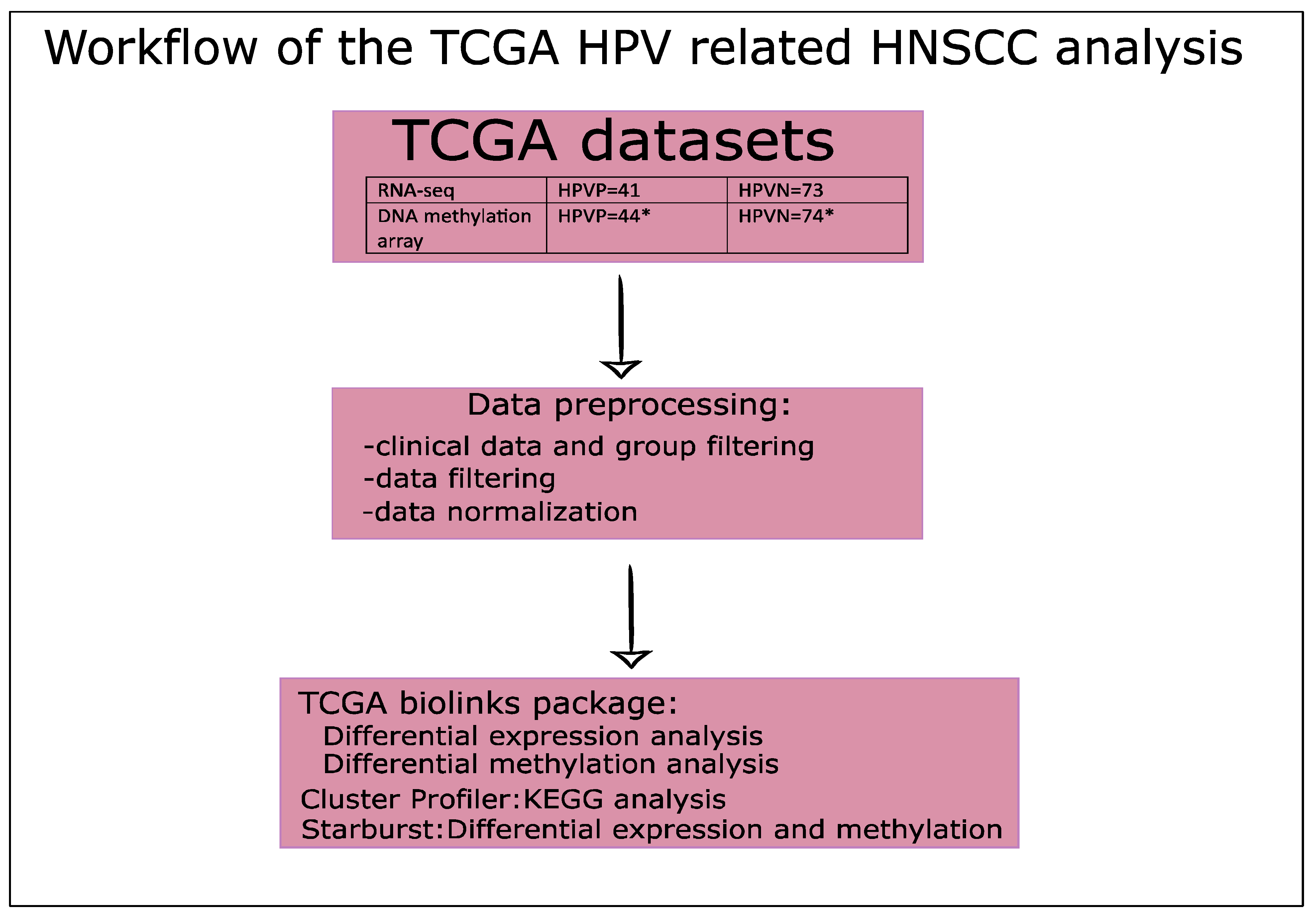 Workflow of the TCGA HPV related HNSCC analysis

TCGA datasets

| RNA-seq | HPVP=41 | HPVN=73 |
|---|---|---|
| DNA methylation array | HPVP=44* | HPVN=74* |

Data preprocessing:
-clinical data and group filtering
-data filtering
-data normalization

TCGA biolinks package:
Differential expression analysis
Differential methylation analysis
Cluster Profiler:KEGG analysis
Starburst:Differential expression and methylation